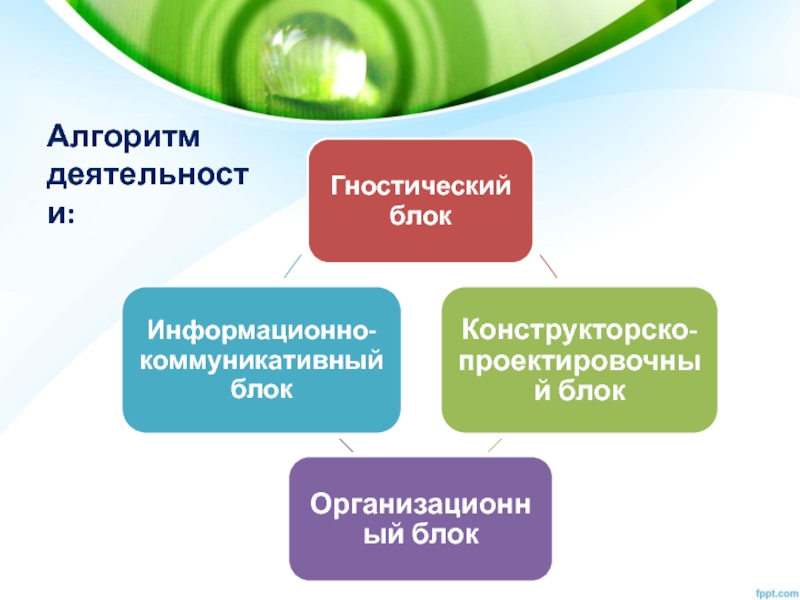 Алгоритм деятельности:

Гностический блок

Информационно-коммуникативный блок

Конструкторско-проектировочный блок

Организационный блок

fppt.com